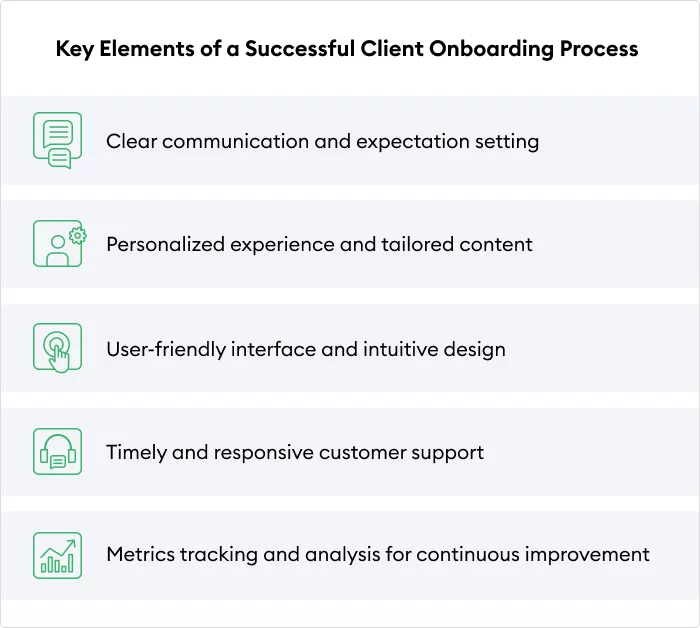 Key Elements of a Successful Client Onboarding Process

Clear communication and expectation setting

Personalized experience and tailored content

User-friendly interface and intuitive design

Timely and responsive customer support

Metrics tracking and analysis for continuous improvement